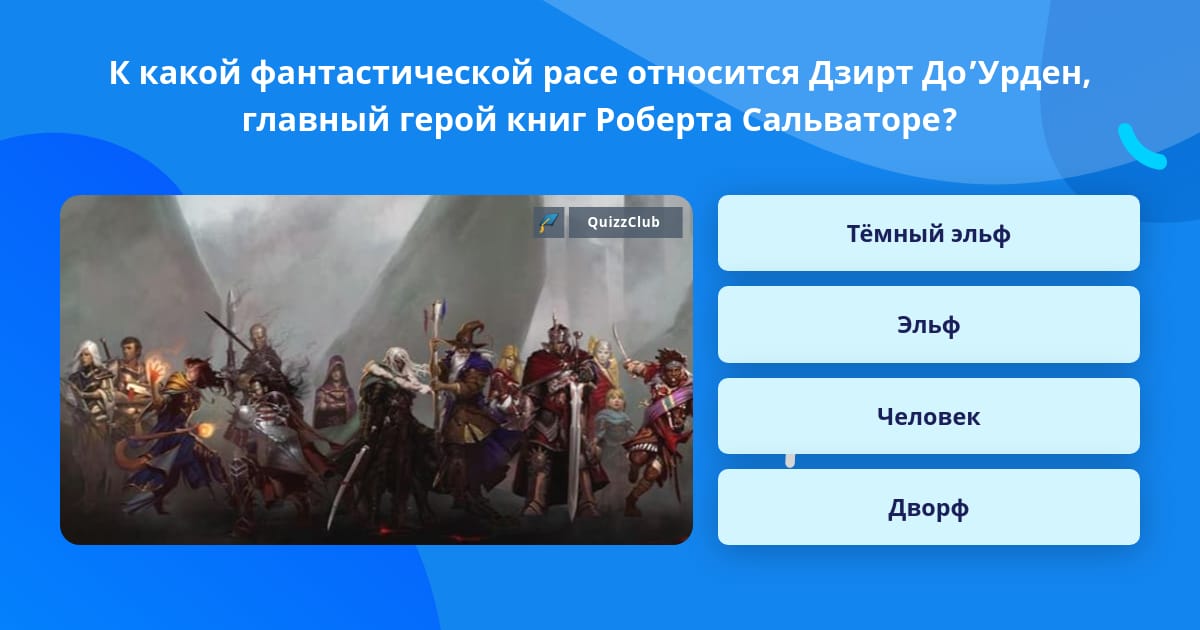 К какой фантастической расе относится Дзирт До’Урден, главный герой книг Роберта Сальваторе?

QuizzClub

Тёмный эльф

Эльф

Человек

Дворф